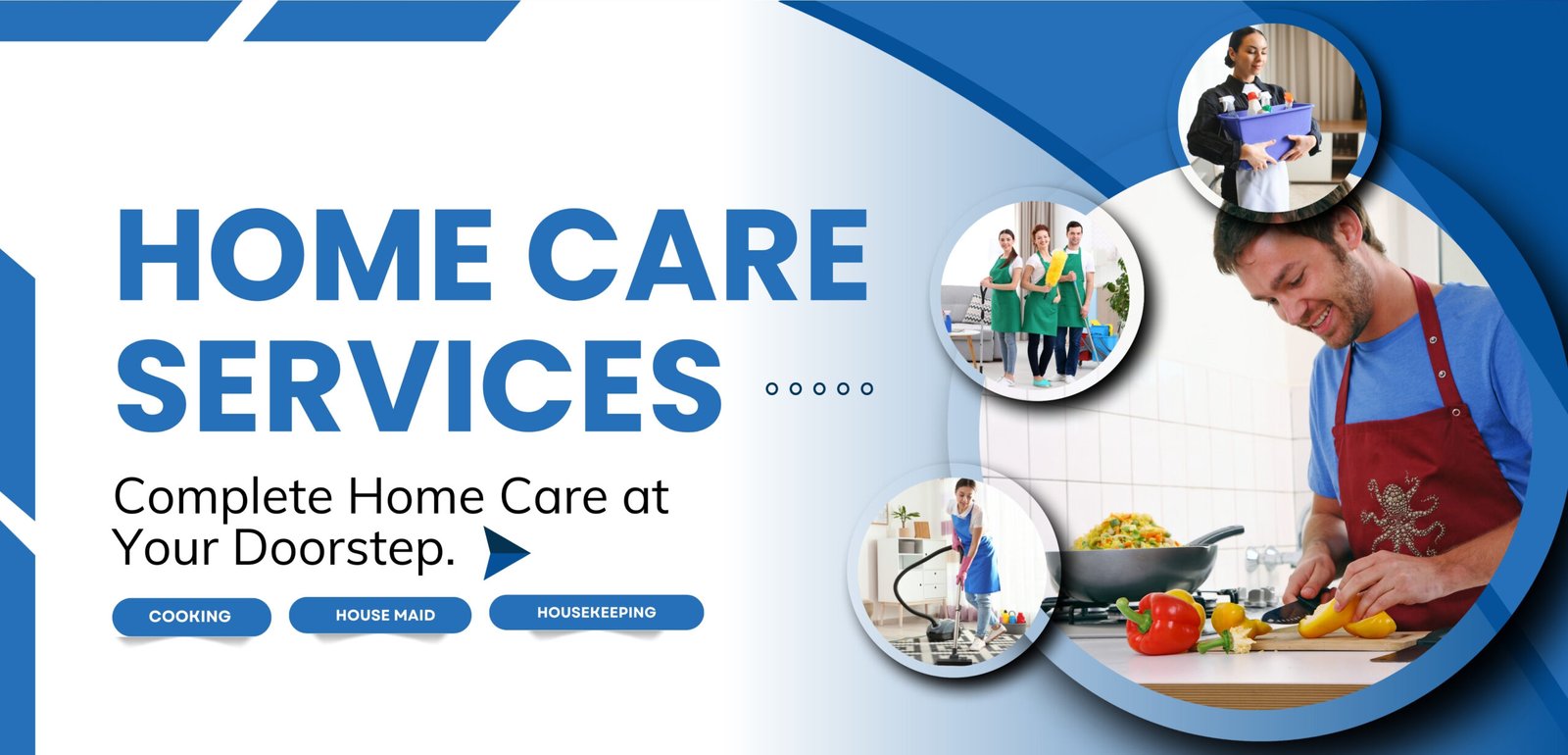 HOME CARE SERVICES

Complete Home Care at Your Doorstep.

COOKING

HOUSE MAID

HOUSEKEEPING